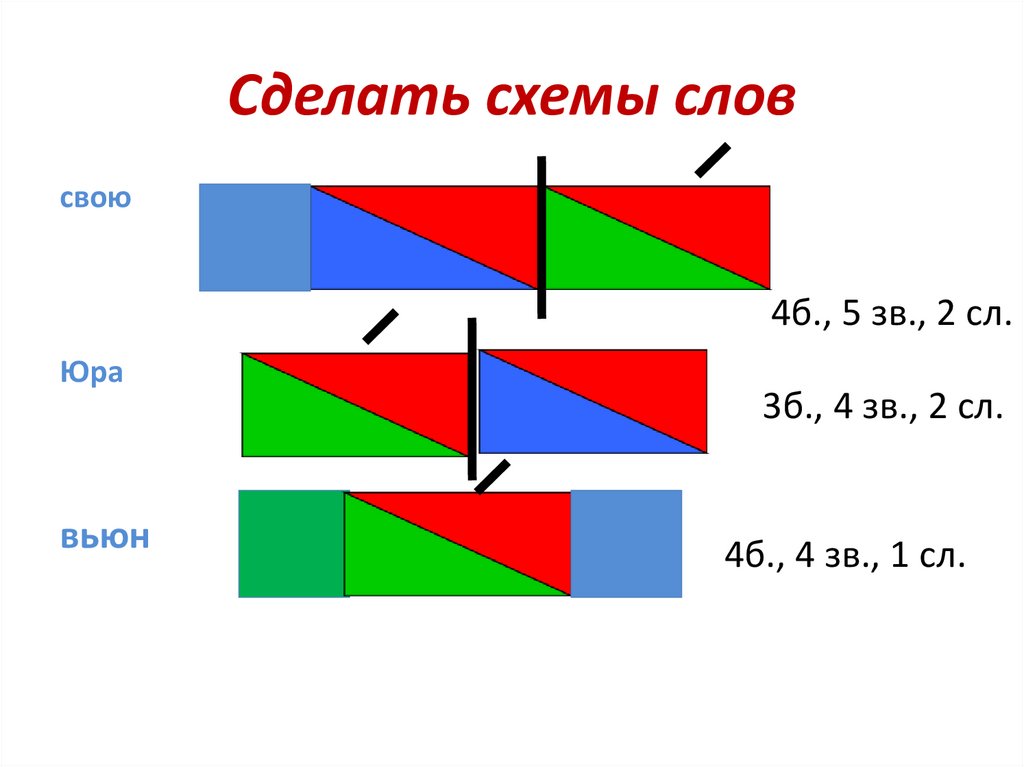 Сделать схемы слов

свою

4б., 5 зв., 2 сл.

Юра

3б., 4 зв., 2 сл.

вьюн

4б., 4 зв., 1 сл.